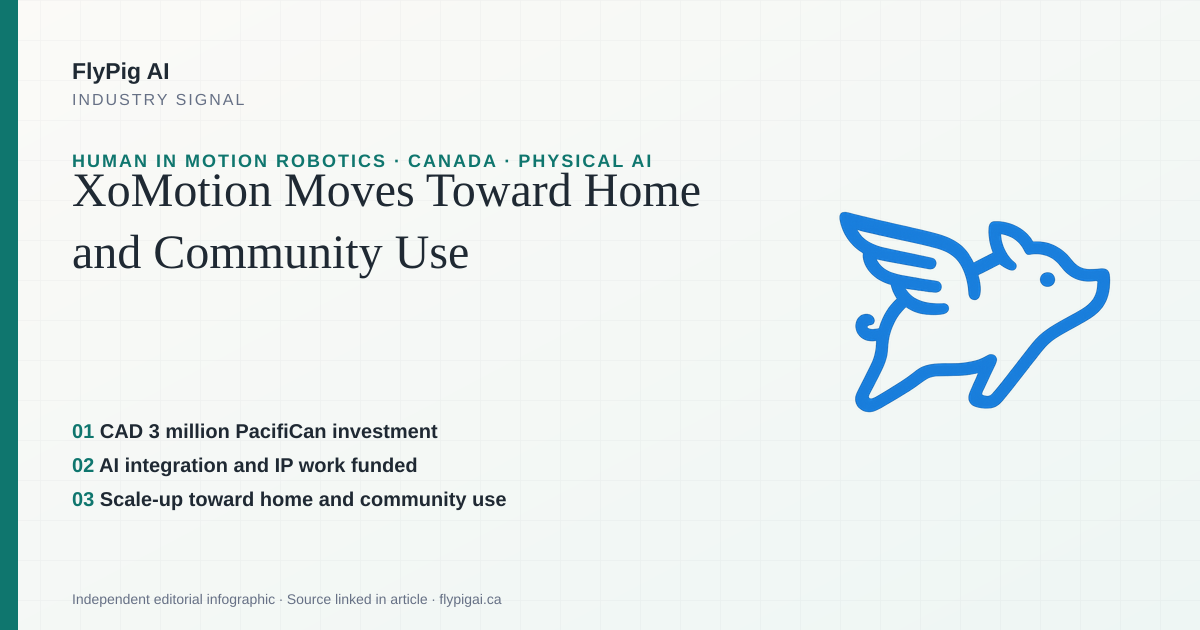 FlyPig AI
INDUSTRY SIGNAL

HUMAN IN MOTION ROBOTICS · CANADA · PHYSICAL AI

XoMotion Moves Toward Home and Community Use

01 CAD 3 million PacifiCan investment
02 AI integration and IP work funded
03 Scale-up toward home and community use

Independent editorial infographic · Source linked in article · flypigai.ca